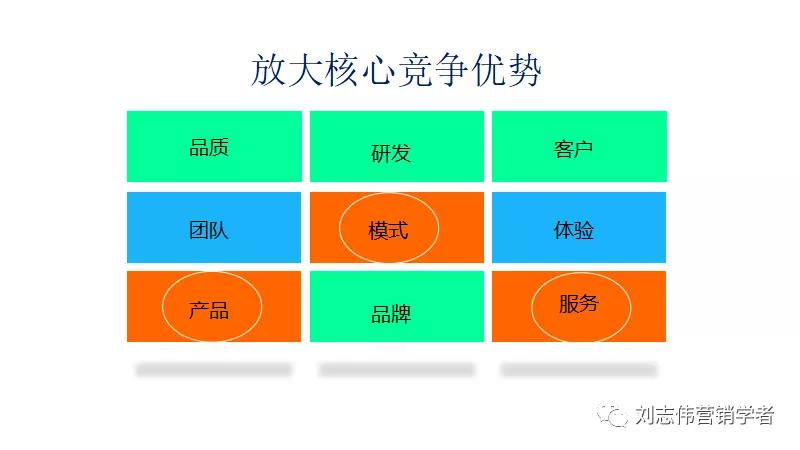 放大核心竞争优势

| 品质 | 研发 | 客户 |
|---|---|---|
| 团队 | 模式 | 体验 |
| 产品 | 品牌 | 服务 |

刘志伟营销学者